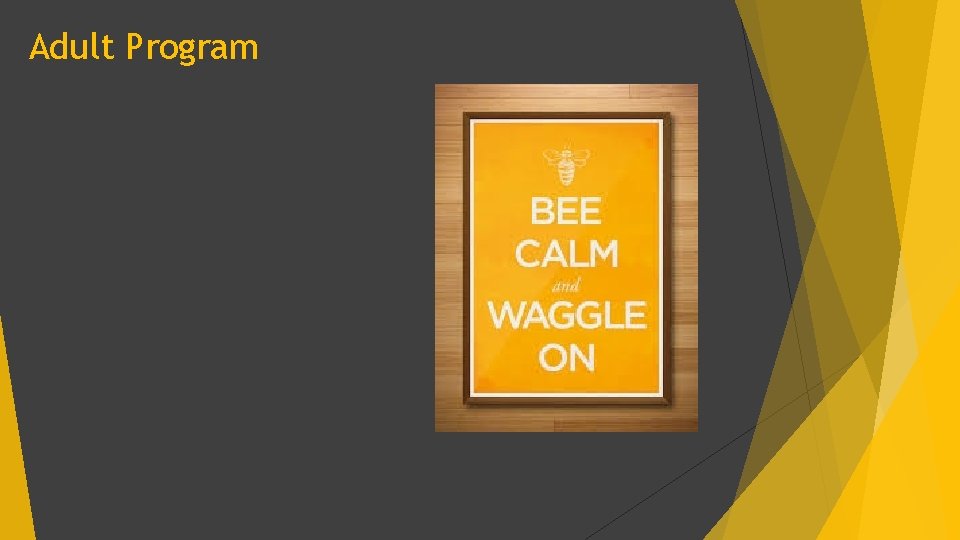 Adult Program

BEE CALM and WAGGLE ON